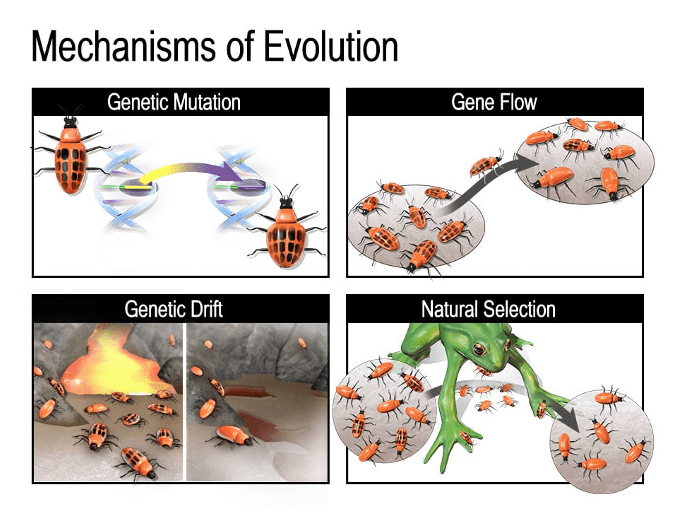 Mechanisms of Evolution

Genetic Mutation

Gene Flow

Genetic Drift

Natural Selection